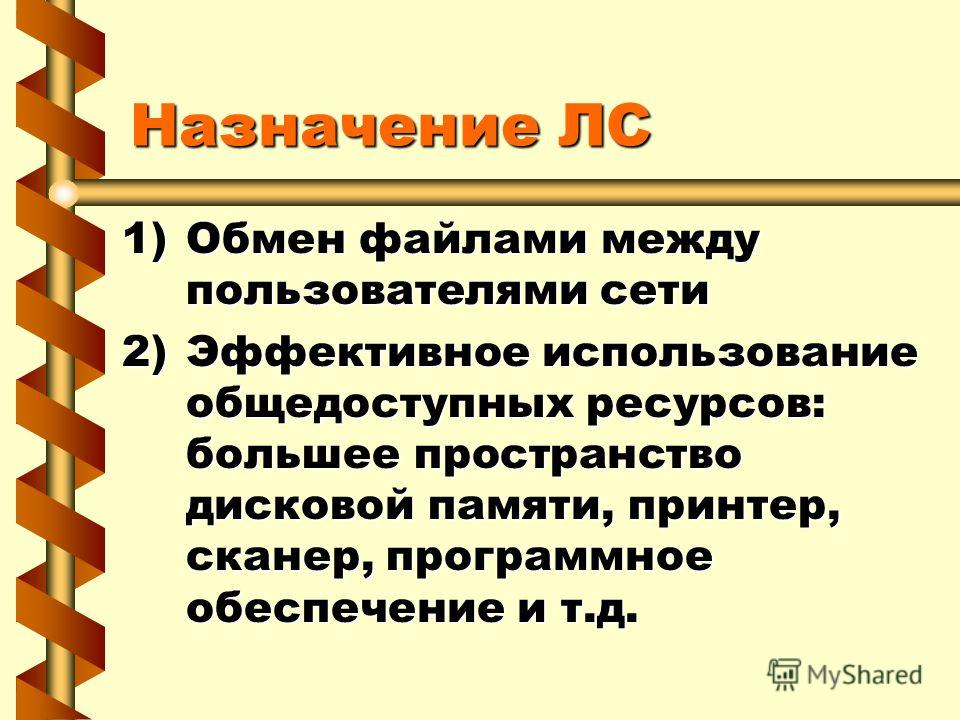 Назначение ЛС

1) Обмен файлами между пользователями сети

2) Эффективное использование общедоступных ресурсов: большее пространство дисковой памяти, принтер, сканер, программное обеспечение и т.д.

MyShared